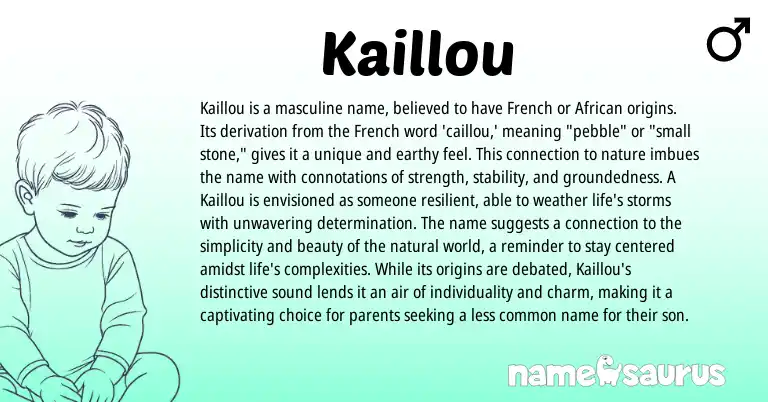 Kaillou

♂

Kaillou is a masculine name, believed to have French or African origins. Its derivation from the French word 'caillou,' meaning "pebble" or "small stone," gives it a unique and earthy feel. This connection to nature imbues the name with connotations of strength, stability, and groundedness. A Kaillou is envisioned as someone resilient, able to weather life's storms with unwavering determination. The name suggests a connection to the simplicity and beauty of the natural world, a reminder to stay centered amidst life's complexities. While its origins are debated, Kaillou's distinctive sound lends it an air of individuality and charm, making it a captivating choice for parents seeking a less common name for their son.

namesaurus